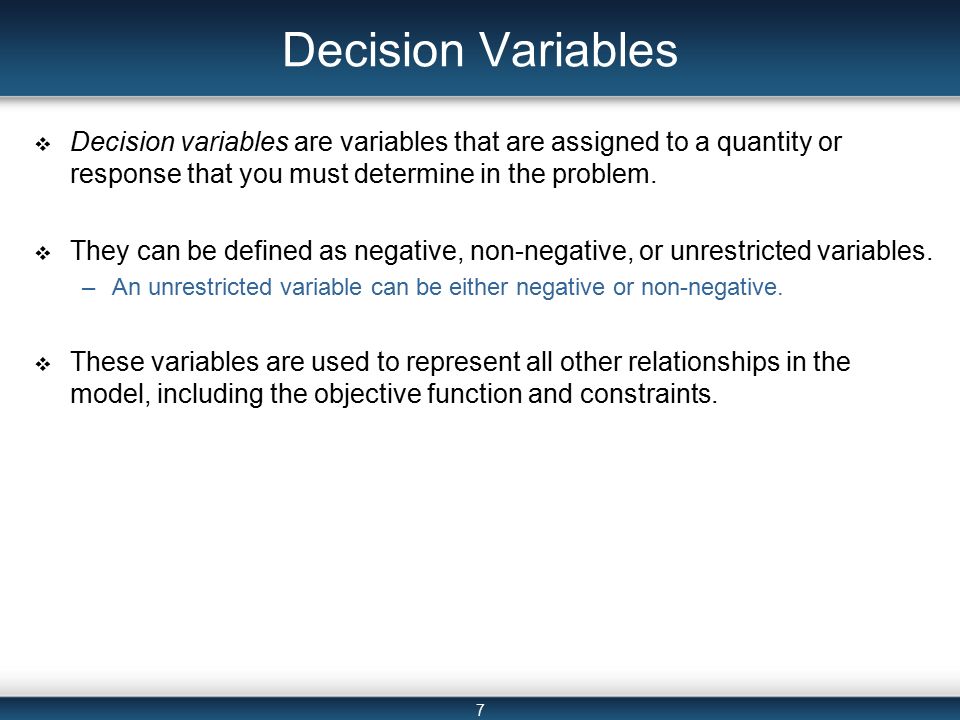 Decision Variables

❖ Decision variables are variables that are assigned to a quantity or response that you must determine in the problem.

❖ They can be defined as negative, non-negative, or unrestricted variables.
– An unrestricted variable can be either negative or non-negative.

❖ These variables are used to represent all other relationships in the model, including the objective function and constraints.

7